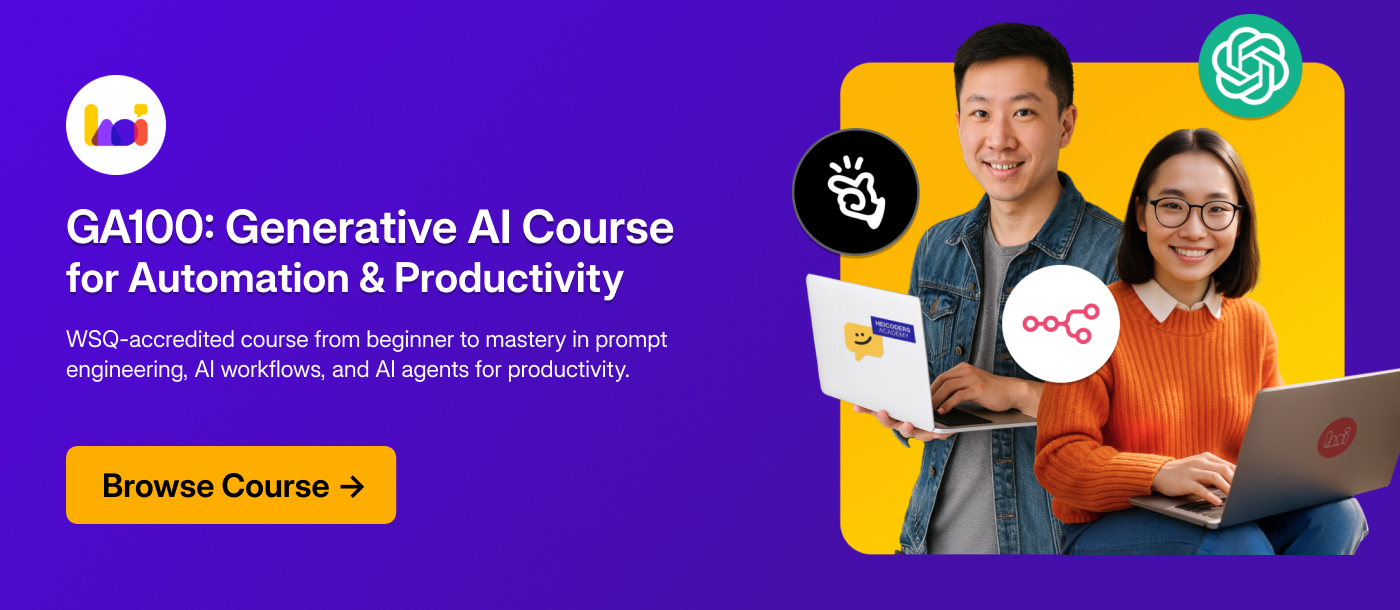 GA100: Generative AI Course for Automation & Productivity

WSQ-accredited course from beginner to mastery in prompt engineering, AI workflows, and AI agents for productivity.

Browse Course →

HEICODERS ACADEMY